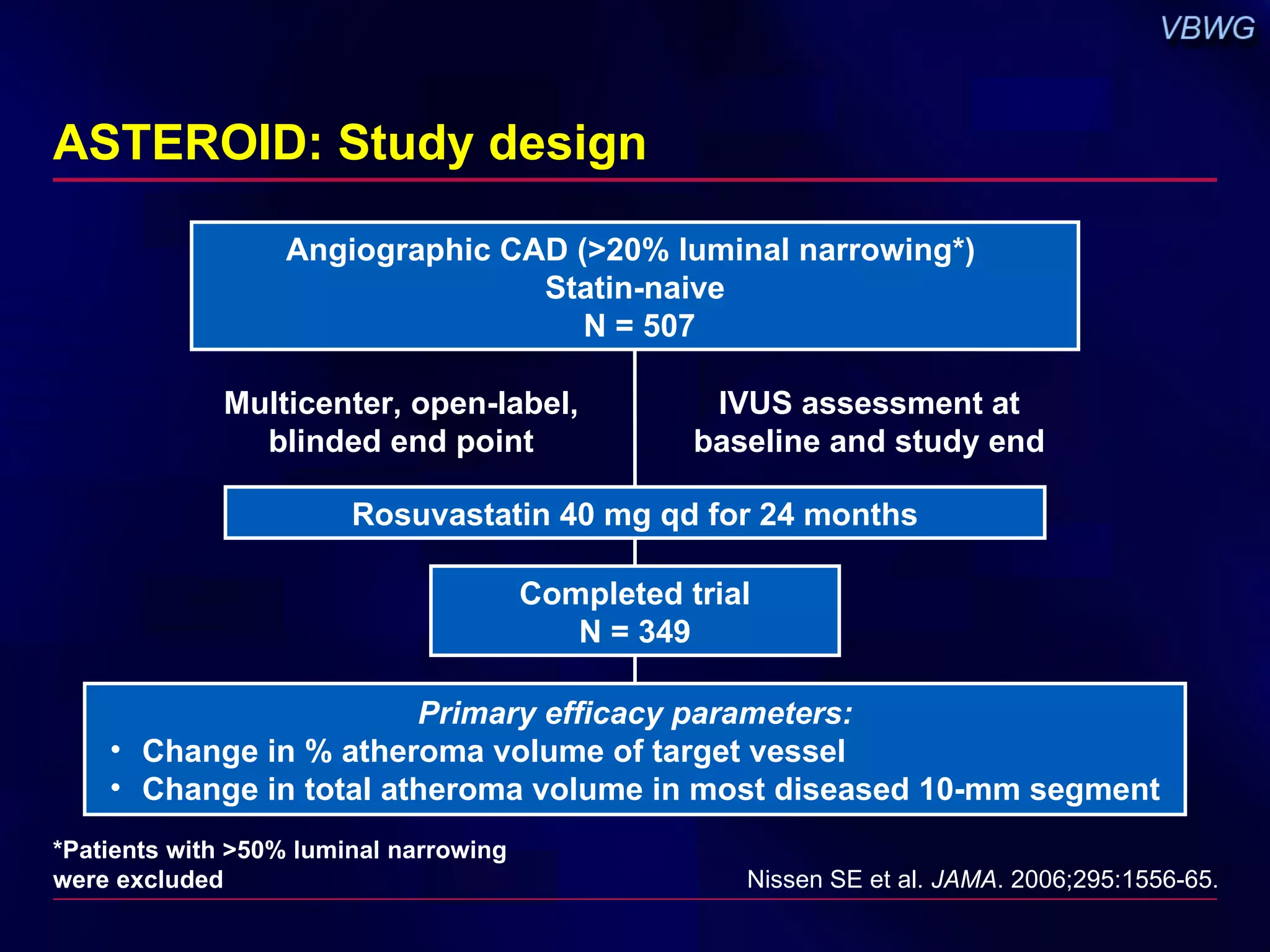 VBWG

ASTEROID: Study design

Angiographic CAD (>20% luminal narrowing*)
Statin-naive
N = 507

Multicenter, open-label, blinded end point

IVUS assessment at baseline and study end

Rosuvastatin 40 mg qd for 24 months

Completed trial
N = 349

Primary efficacy parameters:
• Change in % atheroma volume of target vessel
• Change in total atheroma volume in most diseased 10-mm segment

*Patients with >50% luminal narrowing were excluded

Nissen SE et al. JAMA. 2006;295:1556-65.